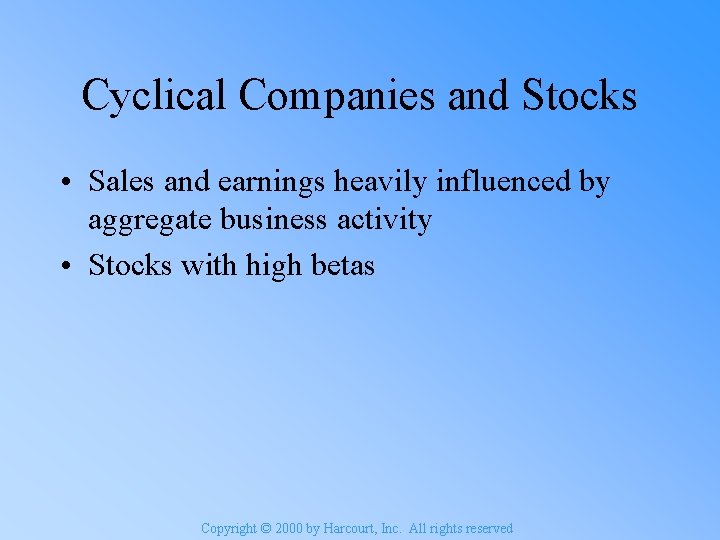 Cyclical Companies and Stocks

• Sales and earnings heavily influenced by aggregate business activity

• Stocks with high betas

Copyright © 2000 by Harcourt, Inc. All rights reserved